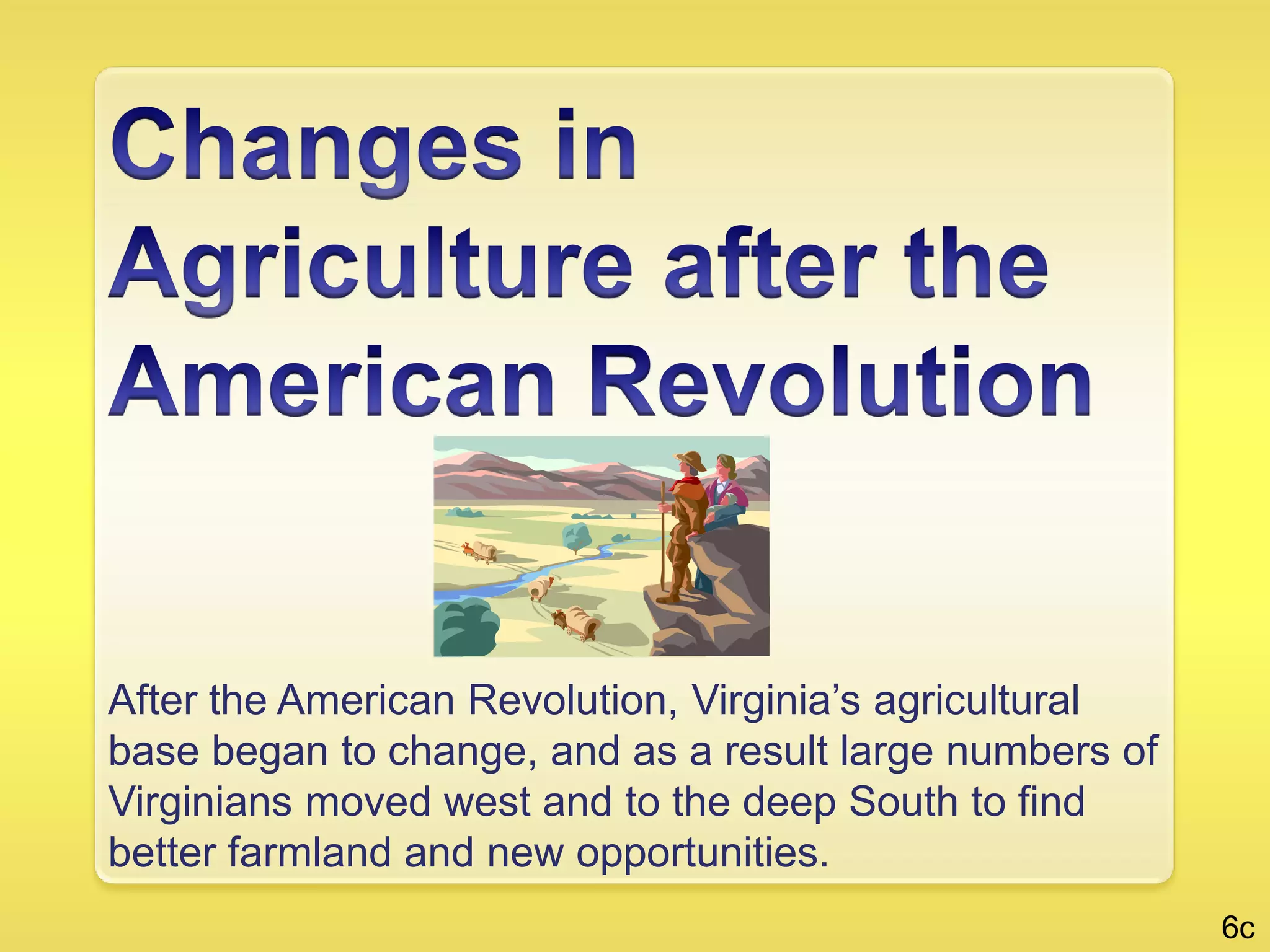 Changes in Agriculture after the American Revolution

After the American Revolution, Virginia’s agricultural base began to change, and as a result large numbers of Virginians moved west and to the deep South to find better farmland and new opportunities.

6c